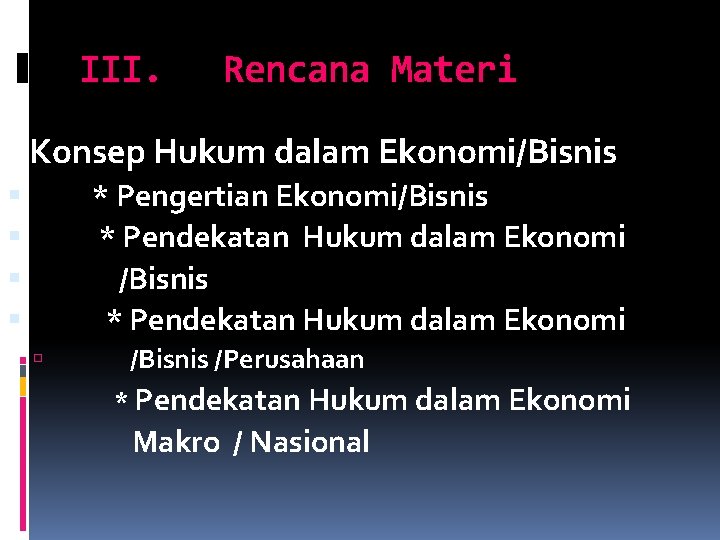 III. Rencana Materi

Konsep Hukum dalam Ekonomi/Bisnis

* Pengertian Ekonomi/Bisnis

* Pendekatan Hukum dalam Ekonomi /Bisnis

* Pendekatan Hukum dalam Ekonomi /Bisnis /Perusahaan

* Pendekatan Hukum dalam Ekonomi Makro / Nasional